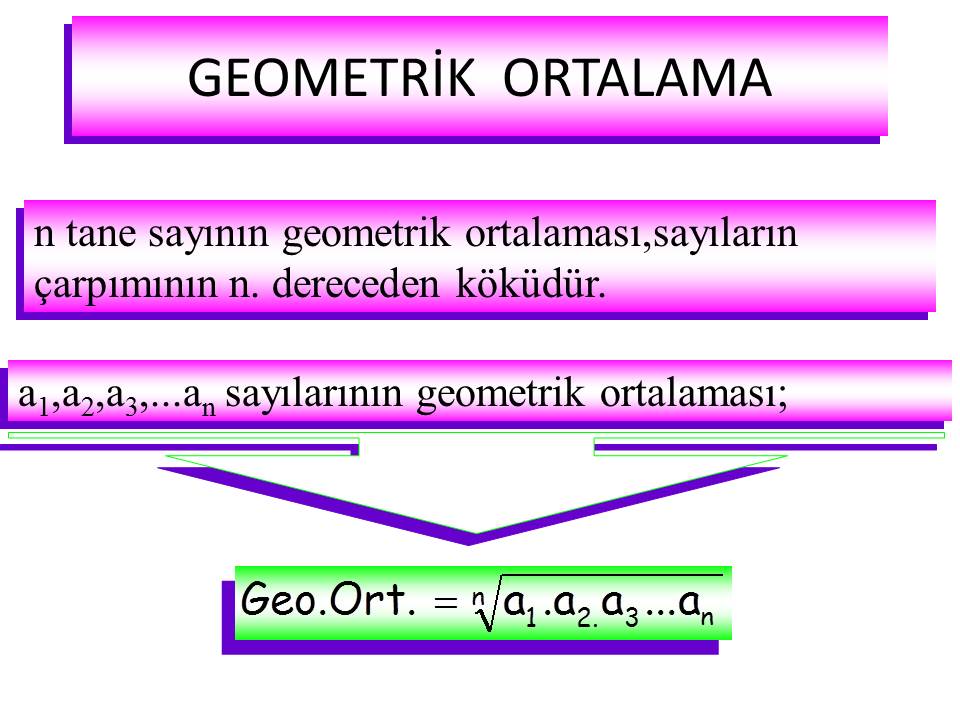 GEOMETRİK ORTALAMA

n tane sayının geometrik ortalaması,sayıların çarpımının n. dereceden köküdür.

$a_1,a_2,a_3,...a_n$ sayılarının geometrik ortalaması;

$Geo.Ort. = \sqrt[n]{a_1.a_{2.}a_3...a_n}$